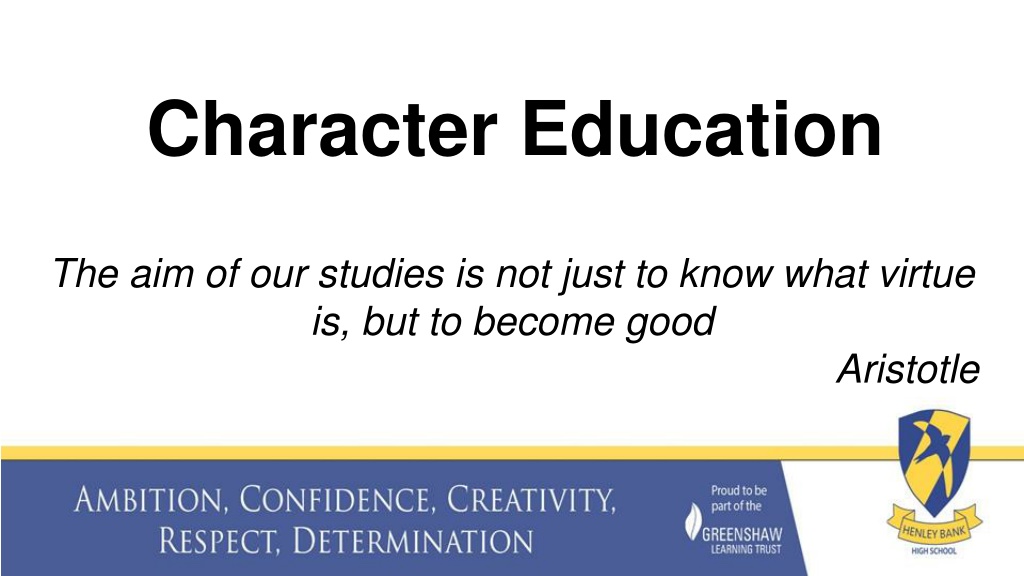 Character Education

The aim of our studies is not just to know what virtue is, but to become good

Aristotle

AMBITION, CONFIDENCE, CREATIVITY, RESPECT, DETERMINATION

Proud to be part of the GREENSHAW LEARNING TRUST

HENLEY BANK HIGH SCHOOL